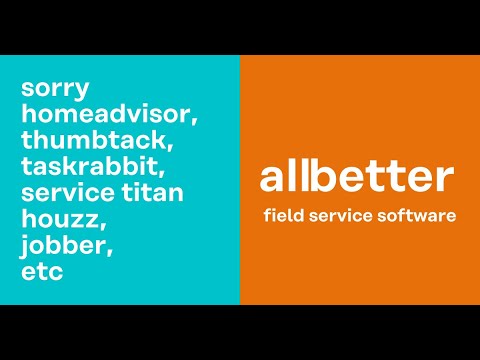 sorry homeadvisor, thumbtack, taskrabbit, service titan houzz, jobber, etc

allbetter

field service software